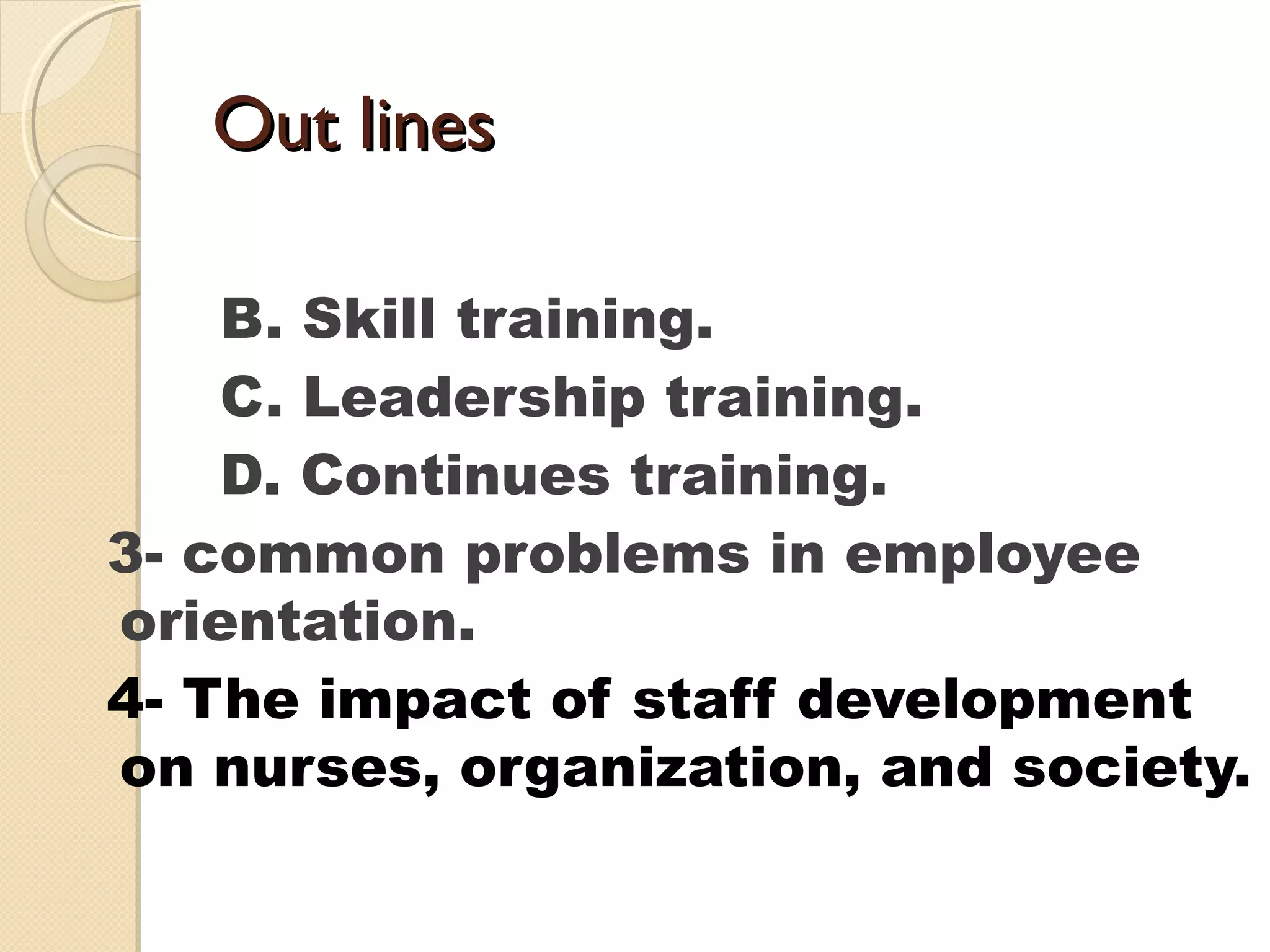 Out lines

B. Skill training.
C. Leadership training.
D. Continues training.
3- common problems in employee orientation.
4- The impact of staff development on nurses, organization, and society.